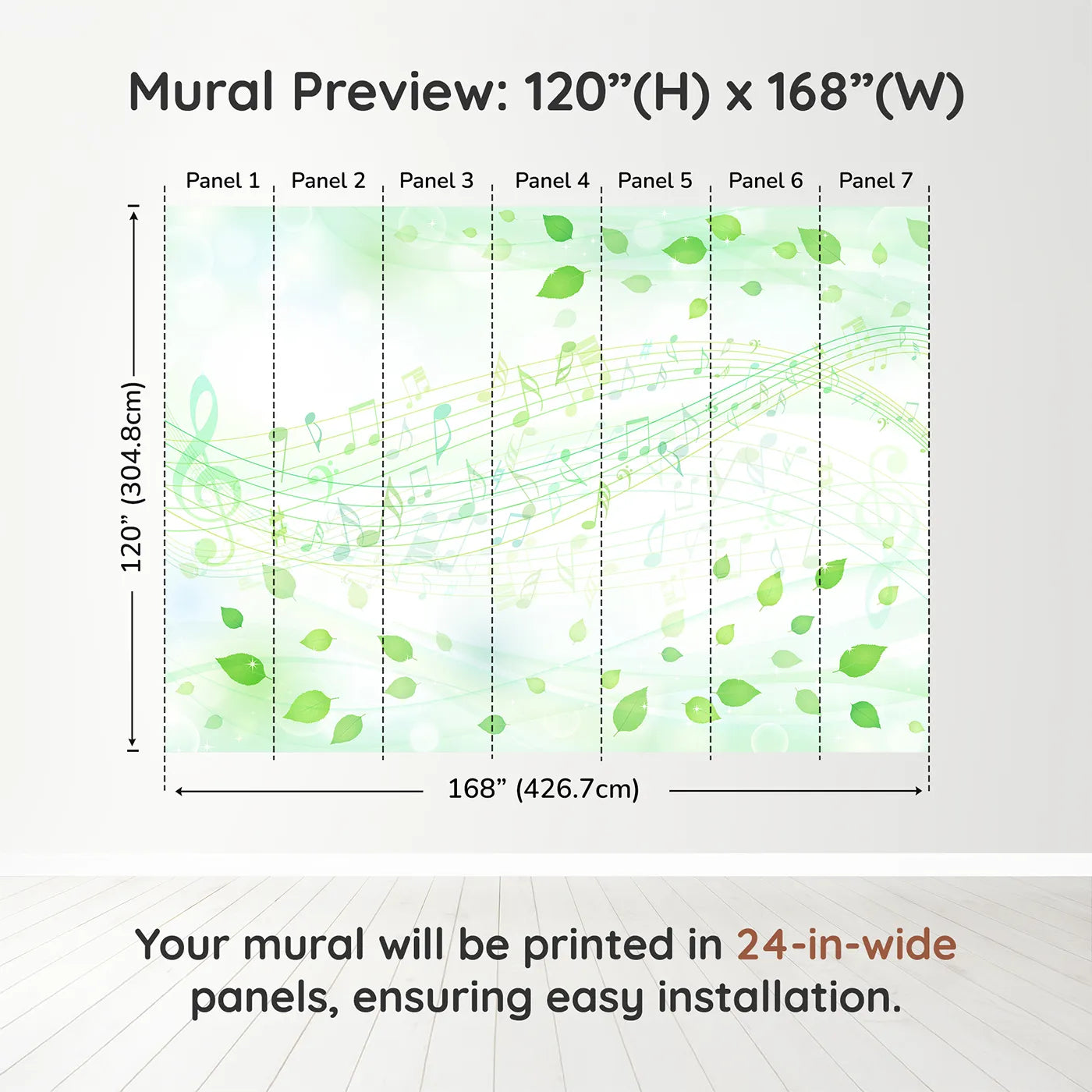 Mural Preview: 120”(H) x 168”(W)

Panel 1 Panel 2 Panel 3 Panel 4 Panel 5 Panel 6 Panel 7

120” (304.8cm)

168” (426.7cm)

Your mural will be printed in 24-in-wide panels, ensuring easy installation.